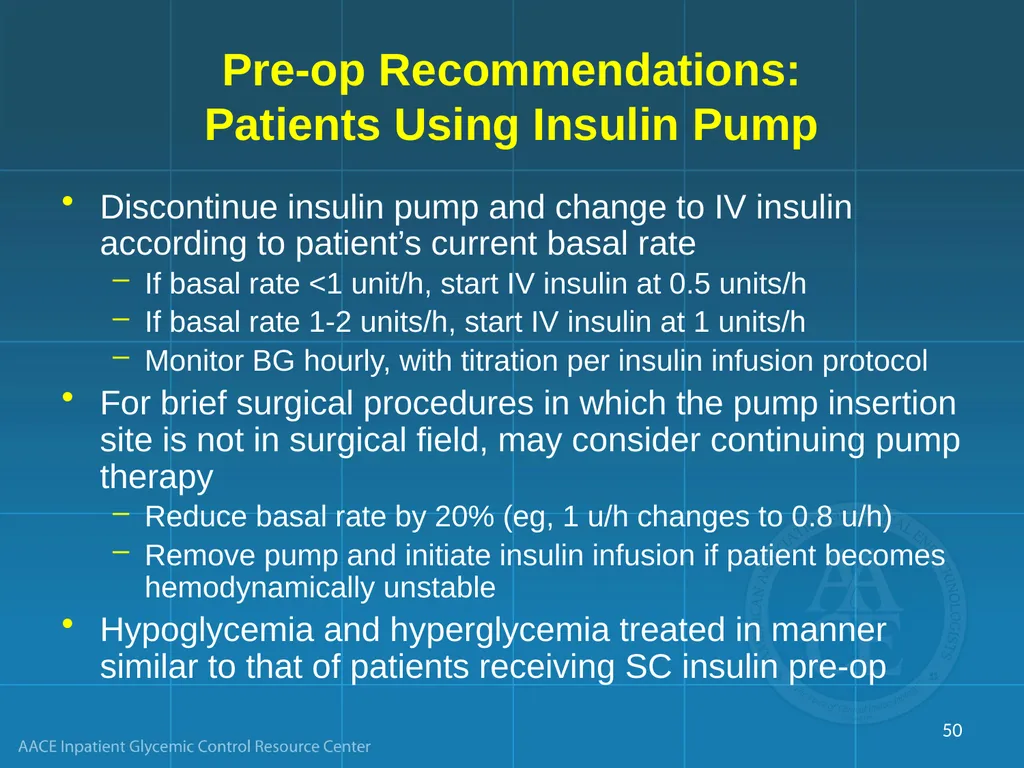 Pre-op Recommendations:
Patients Using Insulin Pump

• Discontinue insulin pump and change to IV insulin according to patient's current basal rate
– If basal rate <1 unit/h, start IV insulin at 0.5 units/h
– If basal rate 1-2 units/h, start IV insulin at 1 units/h
– Monitor BG hourly, with titration per insulin infusion protocol
• For brief surgical procedures in which the pump insertion site is not in surgical field, may consider continuing pump therapy
– Reduce basal rate by 20% (eg, 1 u/h changes to 0.8 u/h)
– Remove pump and initiate insulin infusion if patient becomes hemodynamically unstable
• Hypoglycemia and hyperglycemia treated in manner similar to that of patients receiving SC insulin pre-op

AACE Inpatient Glycemic Control Resource Center

50